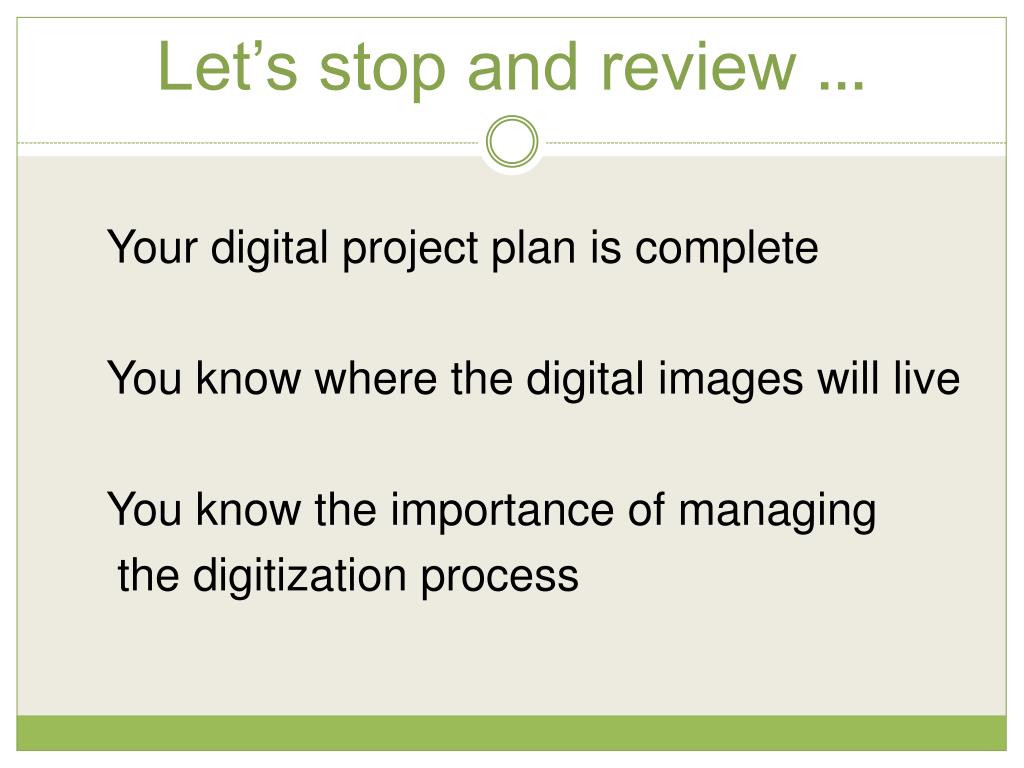 Let’s stop and review …

Your digital project plan is complete

You know where the digital images will live

You know the importance of managing the digitization process